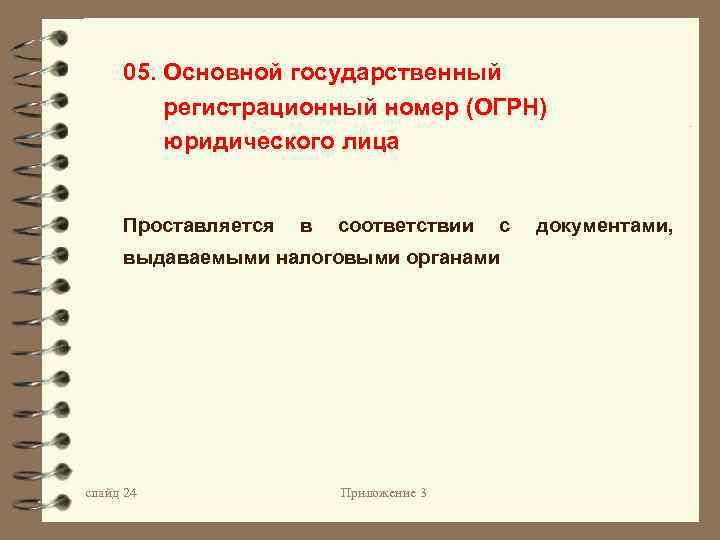 05. Основной государственный регистрационный номер (ОГРН) юридического лица

Проставляется в соответствии с документами, выдаваемыми налоговыми органами

слайд 24

Приложение 3